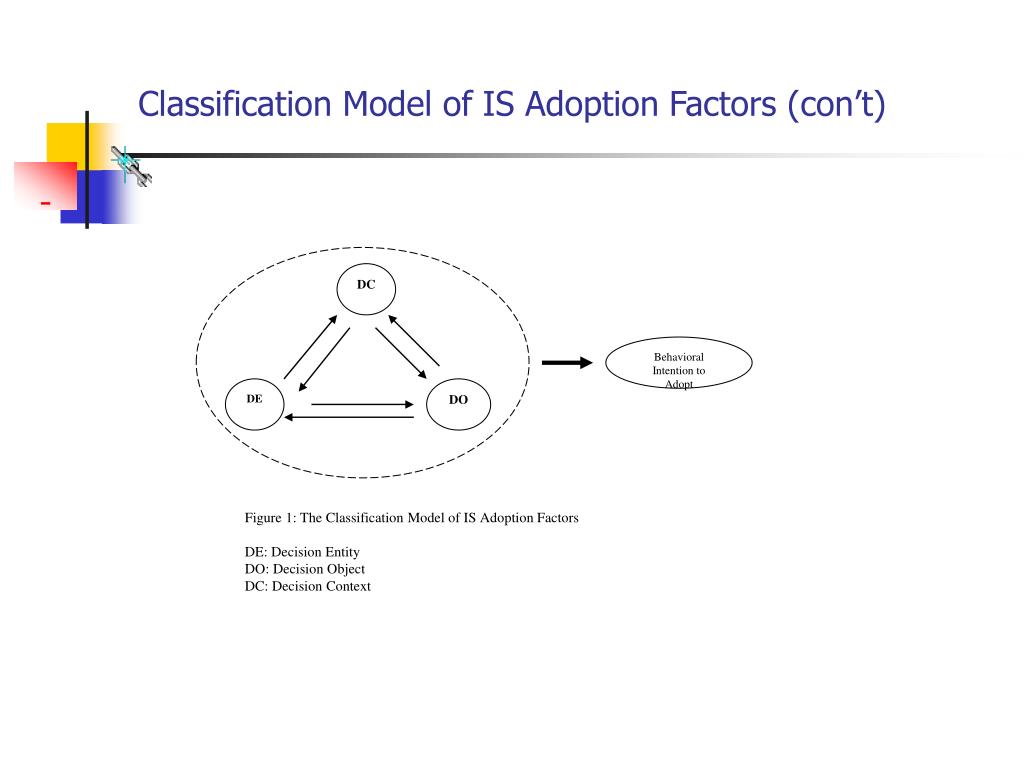 Classification Model of IS Adoption Factors (con’t)

DC

DE

DO

Behavioral Intention to Adopt

Figure 1: The Classification Model of IS Adoption Factors

DE: Decision Entity
DO: Decision Object
DC: Decision Context